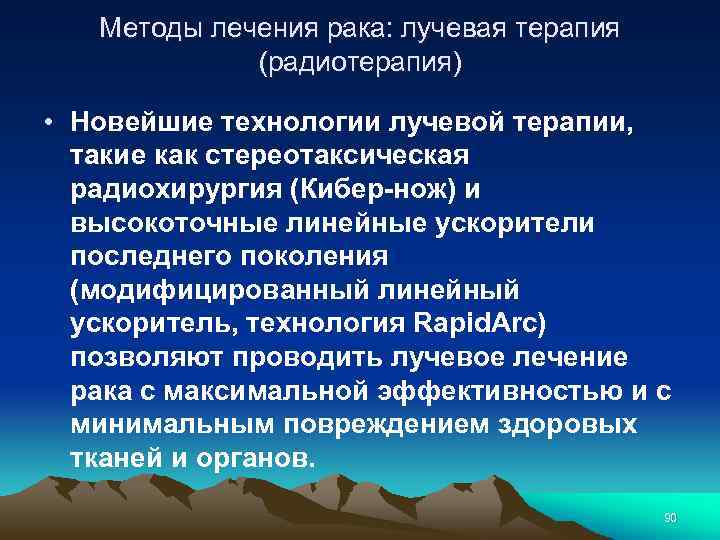 Методы лечения рака: лучевая терапия (радиотерапия)

• Новейшие технологии лучевой терапии, такие как стереотаксическая радиохирургия (Кибер-нож) и высокоточные линейные ускорители последнего поколения (модифицированный линейный ускоритель, технология RapidArc) позволяют проводить лучевое лечение рака с максимальной эффективностью и с минимальным повреждением здоровых тканей и органов.

90